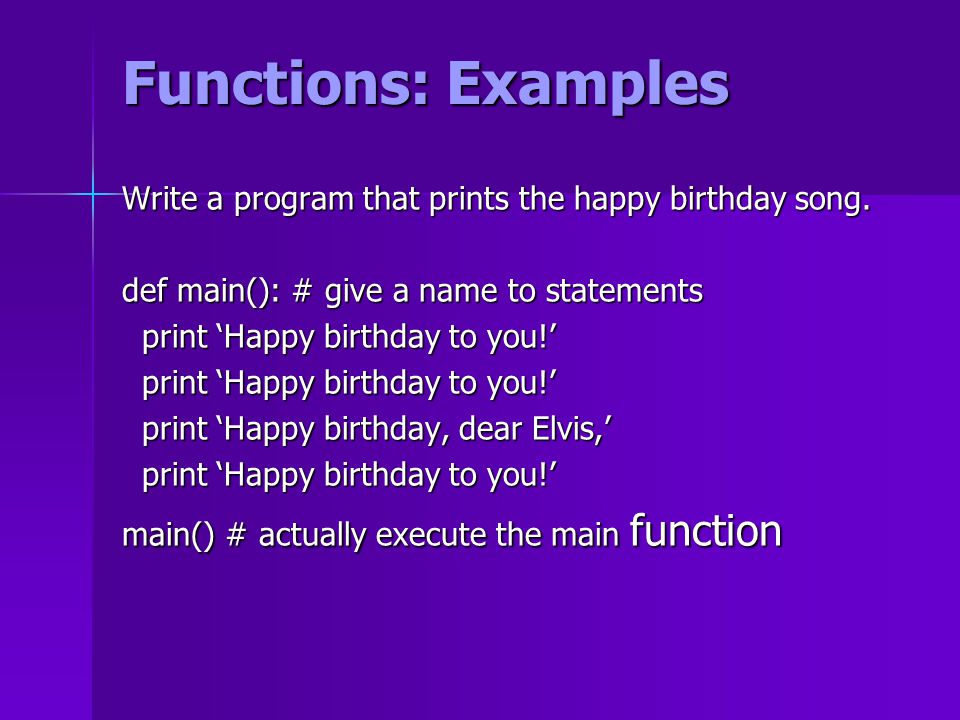 Functions: Examples

Write a program that prints the happy birthday song.

def main(): # give a name to statements
  print ‘Happy birthday to you!’
  print ‘Happy birthday to you!’
  print ‘Happy birthday, dear Elvis,’
  print ‘Happy birthday to you!’
main() # actually execute the main function